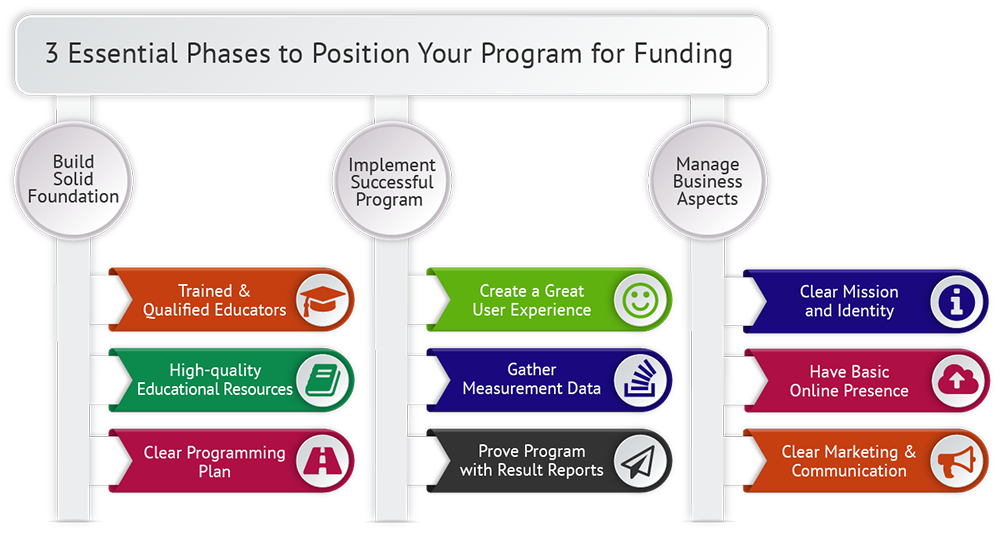 3 Essential Phases to Position Your Program for Funding

Build Solid Foundation

Trained & Qualified Educators

High-quality Educational Resources

Clear Programming Plan

Implement Successful Program

Create a Great User Experience

Gather Measurement Data

Prove Program with Result Reports

Manage Business Aspects

Clear Mission and Identity

Have Basic Online Presence

Clear Marketing & Communication